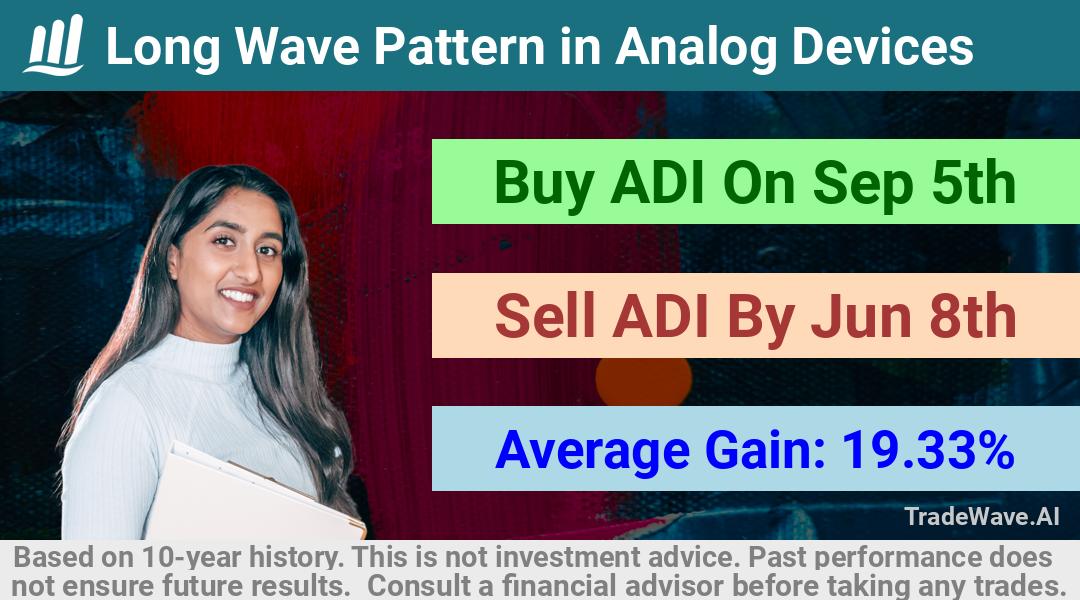 Long Wave Pattern in Analog Devices

Buy ADI On Sep 5th

Sell ADI By Jun 8th

Average Gain: 19.33%

TradeWave.AI

Based on 10-year history. This is not investment advice. Past performance does not ensure future results. Consult a financial advisor before taking any trades.